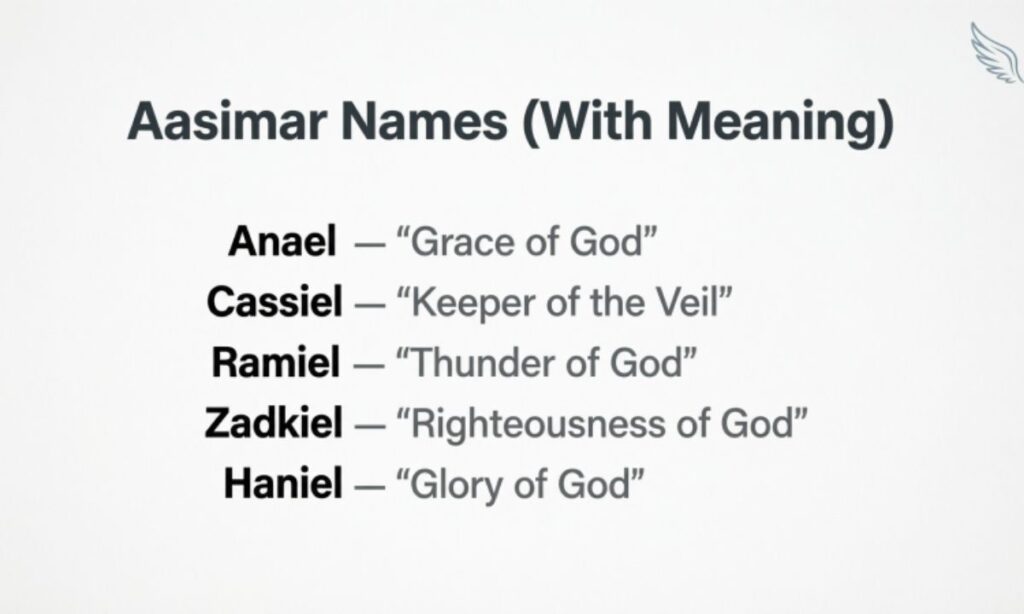 Aasimar Names (With Meaning)

Anael — “Grace of God”
Cassiel — “Keeper of the Veil”
Ramiel — “Thunder of God”
Zadkiel — “Righteousness of God”
Haniel — “Glory of God”